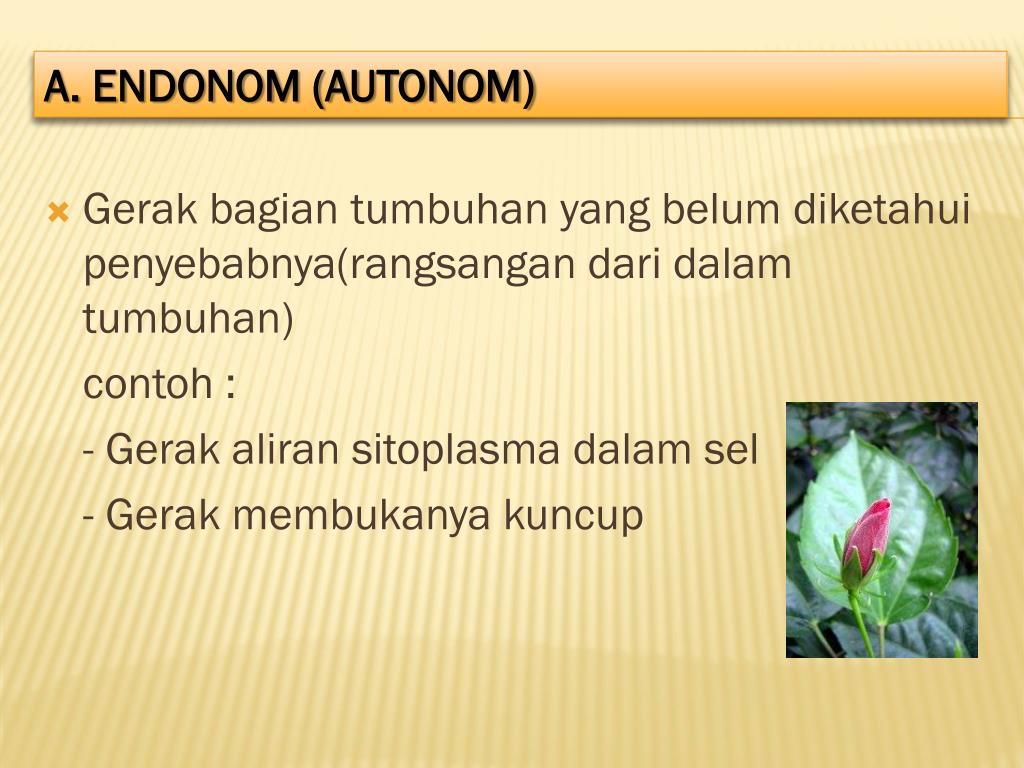 A. ENDONOM (AUTONOM)

Gerak bagian tumbuhan yang belum diketahui penyebabnya(rangsangan dari dalam tumbuhan)

contoh :

- Gerak aliran sitoplasma dalam sel

- Gerak membukanya kuncup